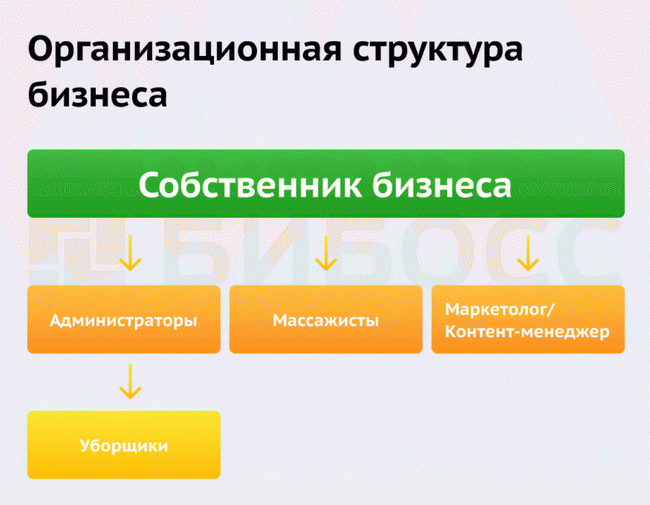 Организационная структура бизнеса

Собственник бизнеса

БИБОСС

Администраторы

Массажисты

Маркетолог/
Контент-менеджер

Уборщики